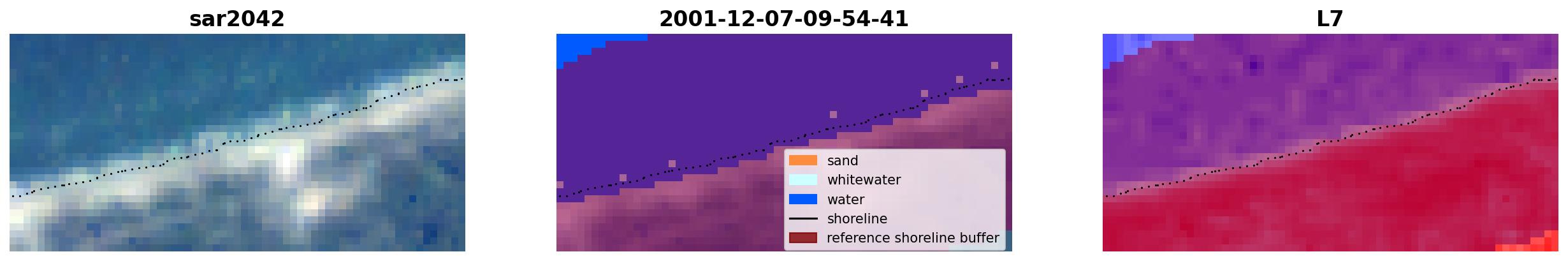 sar2042

2001-12-07-09-54-41

sand
whitewater
water
shoreline
reference shoreline buffer

L7